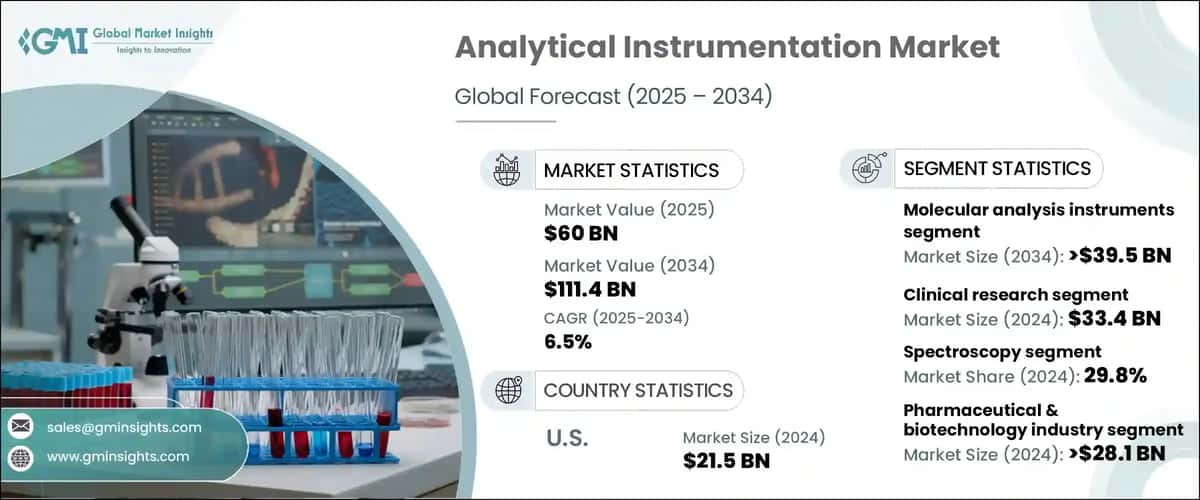 GMI Global Market Insights
Insights to Innovation

Analytical Instrumentation Market

Global Forecast (2025 – 2034)

MARKET STATISTICS

Market Value (2025)
$60 BN

Market Value (2034)
$111.4 BN

CAGR (2025-2034)
6.5%

COUNTRY STATISTICS

U.S.

Market Size (2024)
$21.5 BN

SEGMENT STATISTICS

Molecular analysis instruments segment
Market Size (2034): >$39.5 BN

Clinical research segment
Market Size (2024): $33.4 BN

Spectroscopy segment
Market Share (2024): 29.8%

Pharmaceutical & biotechnology industry segment
Market Size (2024): >$28.1 BN

sales@gminsights.com

www.gminsights.com